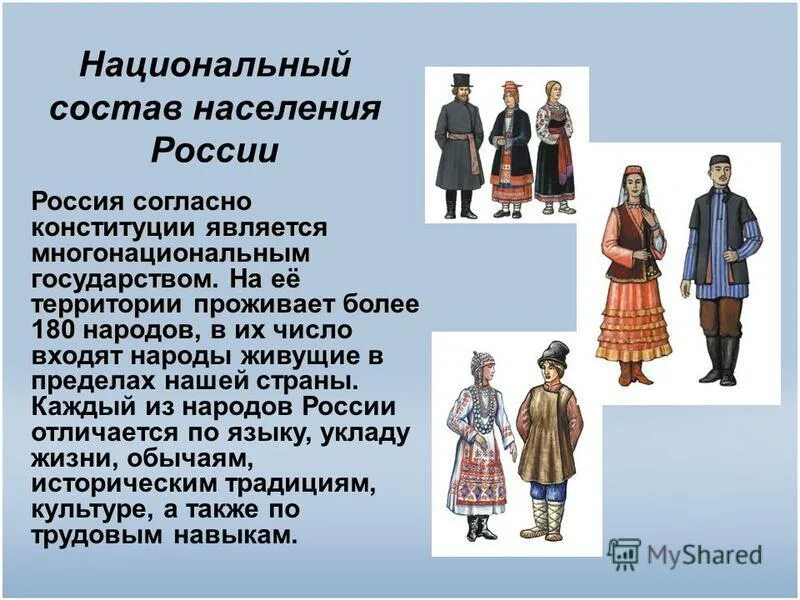 Национальный состав населения России

Россия согласно конституции является многонациональным государством. На её территории проживает более 180 народов, в их число входят народы живущие в пределах нашей страны. Каждый из народов России отличается по языку, укладу жизни, обычаям, историческим традициям, культуре, а также по трудовым навыкам.

MyShared